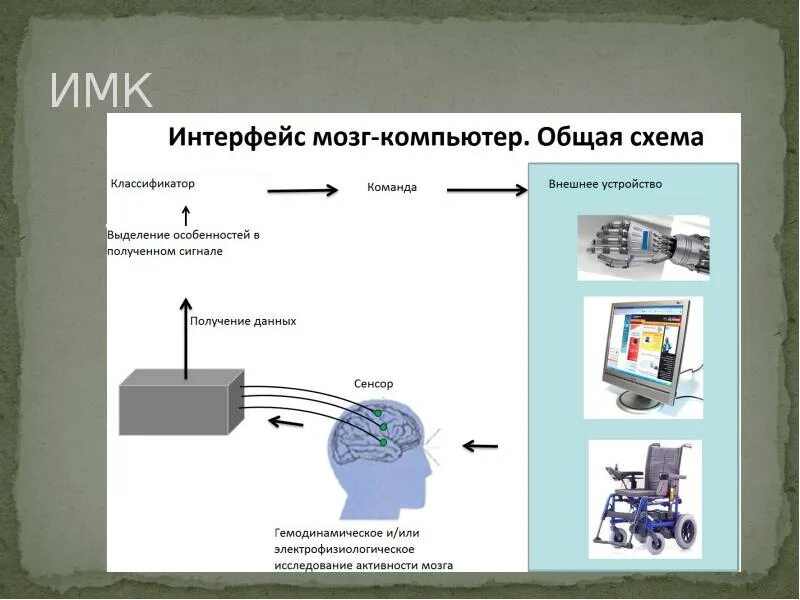 ИМК

Интерфейс мозг-компьютер. Общая схема

Классификатор

Команда

Внешнее устройство

Выделение особенностей в полученном сигнале

Получение данных

Сенсор

Гемодинамическое и/или электрофизиологическое исследование активности мозга